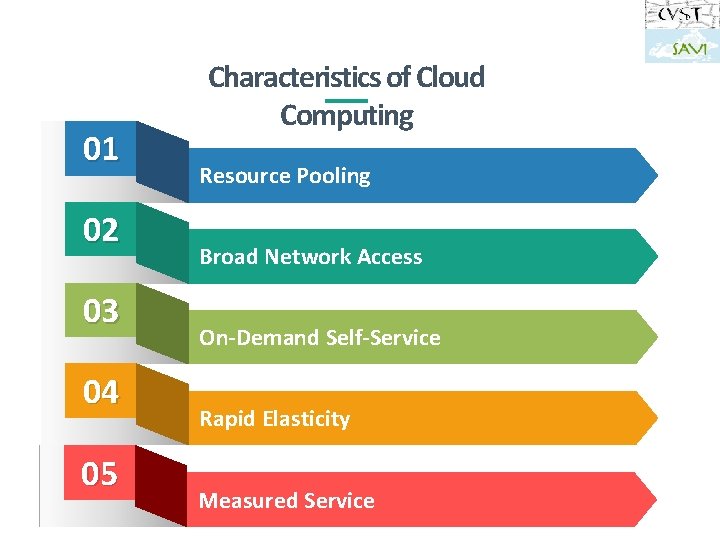 CVST
SAVI

Characteristics of Cloud Computing

01
Resource Pooling

02
Broad Network Access

03
On-Demand Self-Service

04
Rapid Elasticity

05
Measured Service